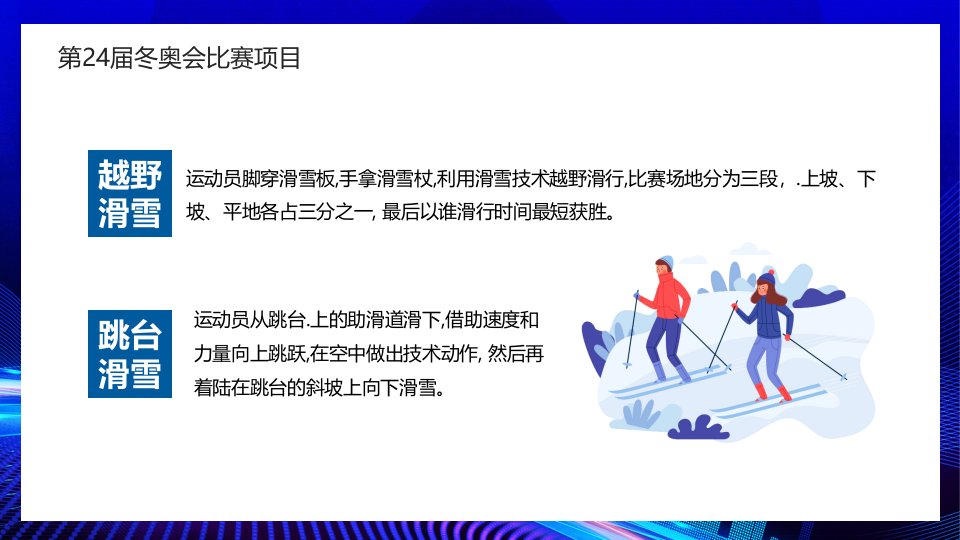 第24届冬奥会比赛项目

越野滑雪

运动员脚穿滑雪板,手拿滑雪杖,利用滑雪技术越野滑行,比赛场地分为三段，.上坡、下坡、平地各占三分之一, 最后以谁滑行时间最短获胜。

跳台滑雪

运动员从跳台.上的助滑道滑下,借助速度和力量向上跳跃,在空中做出技术动作, 然后再着陆在跳台的斜坡上向下滑雪。